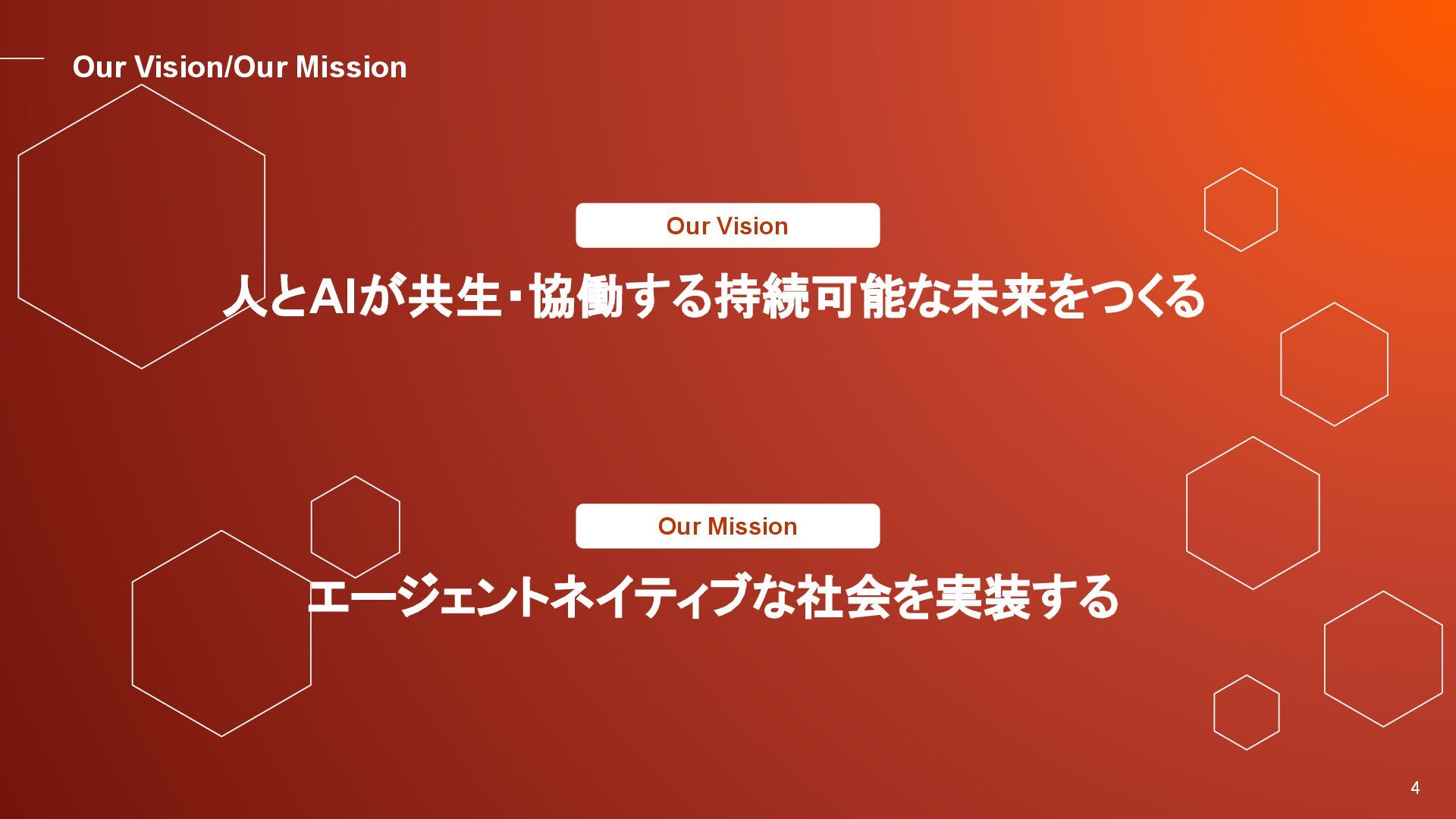 Our Vision/Our Mission

Our Vision

人とAIが共生・協働する持続可能な未来をつくる

Our Mission

エージェントネイティブな社会を実装する

4